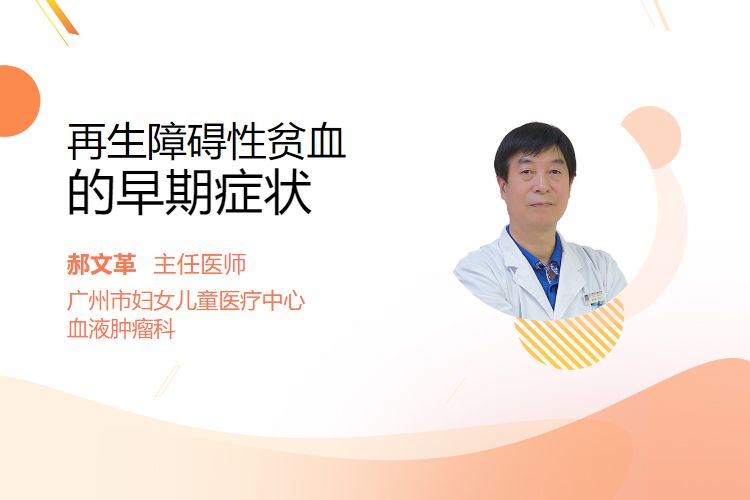 再生障碍性贫血
的早期症状

郝文革 主任医师
广州市妇女儿童医疗中心
血液肿瘤科